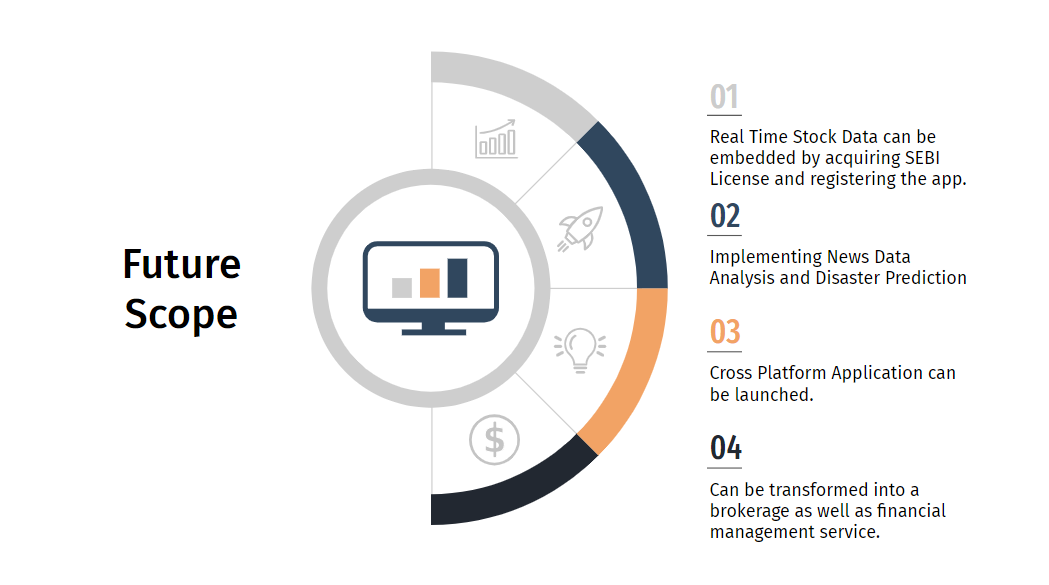 Future Scope

01

Real Time Stock Data can be embedded by acquiring SEBI License and registering the app.

02

Implementing News Data Analysis and Disaster Prediction

03

Cross Platform Application can be launched.

04

Can be transformed into a brokerage as well as financial management service.